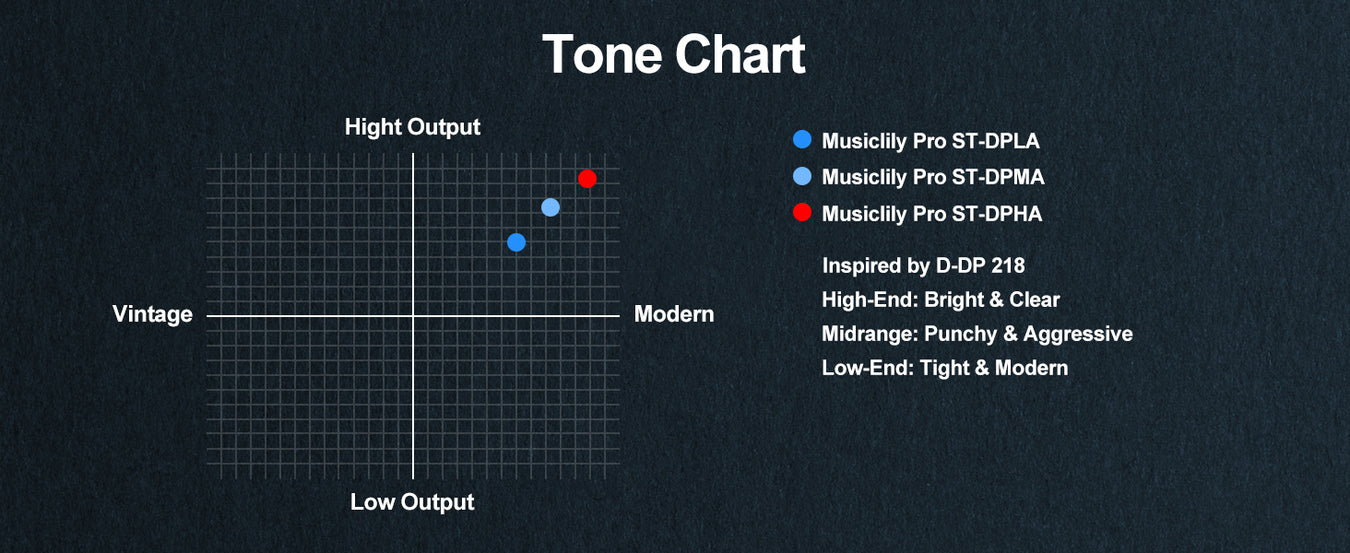 Tone Chart

Hight Output

Vintage

Modern

Low Output

Musiclily Pro ST-DPLA
Musiclily Pro ST-DPMA
Musiclily Pro ST-DPHA

Inspired by D-DP 218
High-End: Bright & Clear
Midrange: Punchy & Aggressive
Low-End: Tight & Modern